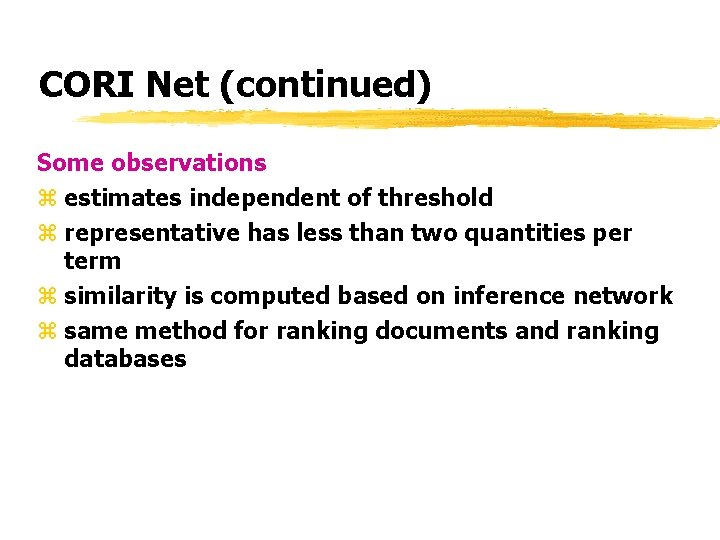 CORI Net (continued)

Some observations

⌘ estimates independent of threshold

⌘ representative has less than two quantities per term

⌘ similarity is computed based on inference network

⌘ same method for ranking documents and ranking databases